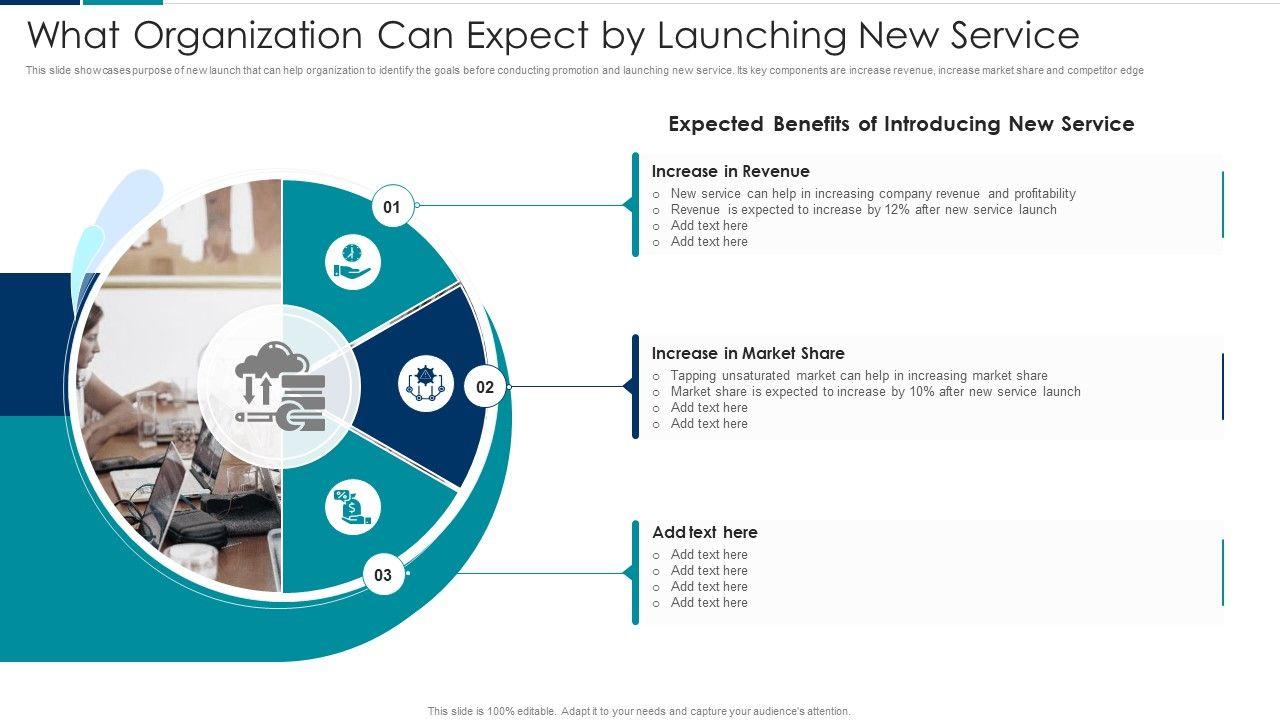 What Organization Can Expect by Launching New Service

This slide showcases purpose of new launch that can help organization to identify the goals before conducting promotion and launching new service. Its key components are increase revenue, increase market share and competitor edge

Expected Benefits of Introducing New Service

01

Increase in Revenue
o New service can help in increasing company revenue and profitability
o Revenue is expected to increase by 12% after new service launch
o Add text here
o Add text here

02

Increase in Market Share
o Tapping unsaturated market can help in increasing market share
o Market share is expected to increase by 10% after new service launch
o Add text here
o Add text here

03

Add text here
o Add text here
o Add text here
o Add text here
o Add text here

This slide is 100% editable. Adapt it to your needs and capture your audience's attention.